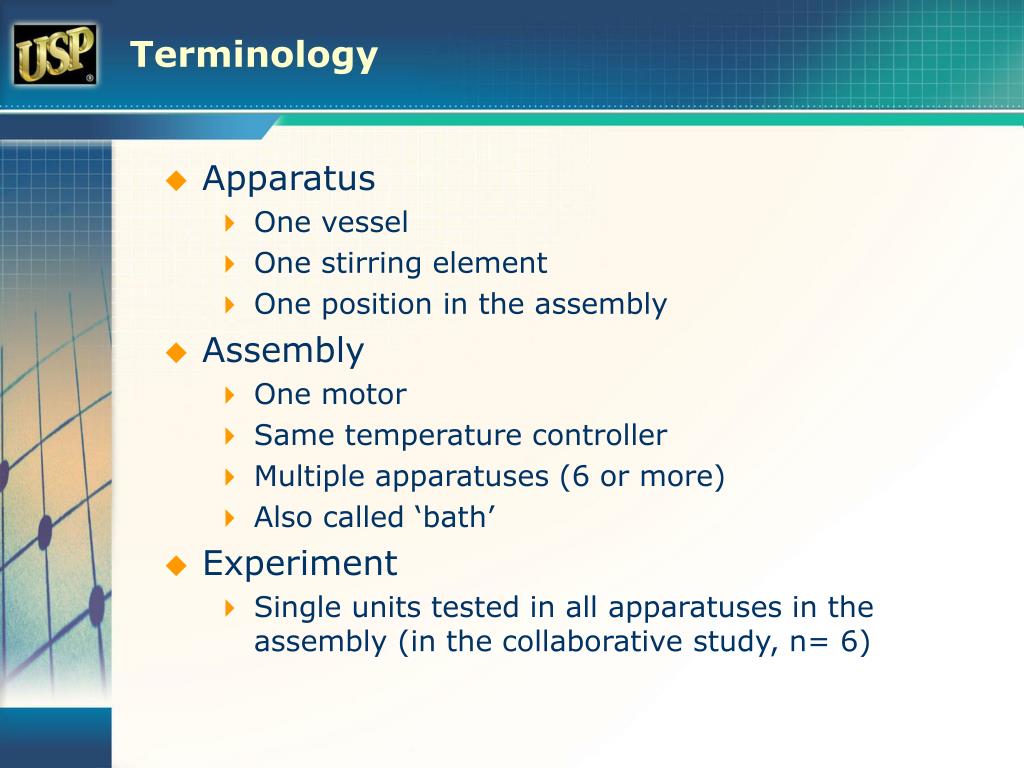 USP®

Terminology

Apparatus
One vessel
One stirring element
One position in the assembly

Assembly
One motor
Same temperature controller
Multiple apparatuses (6 or more)
Also called ‘bath’

Experiment
Single units tested in all apparatuses in the assembly (in the collaborative study, n= 6)